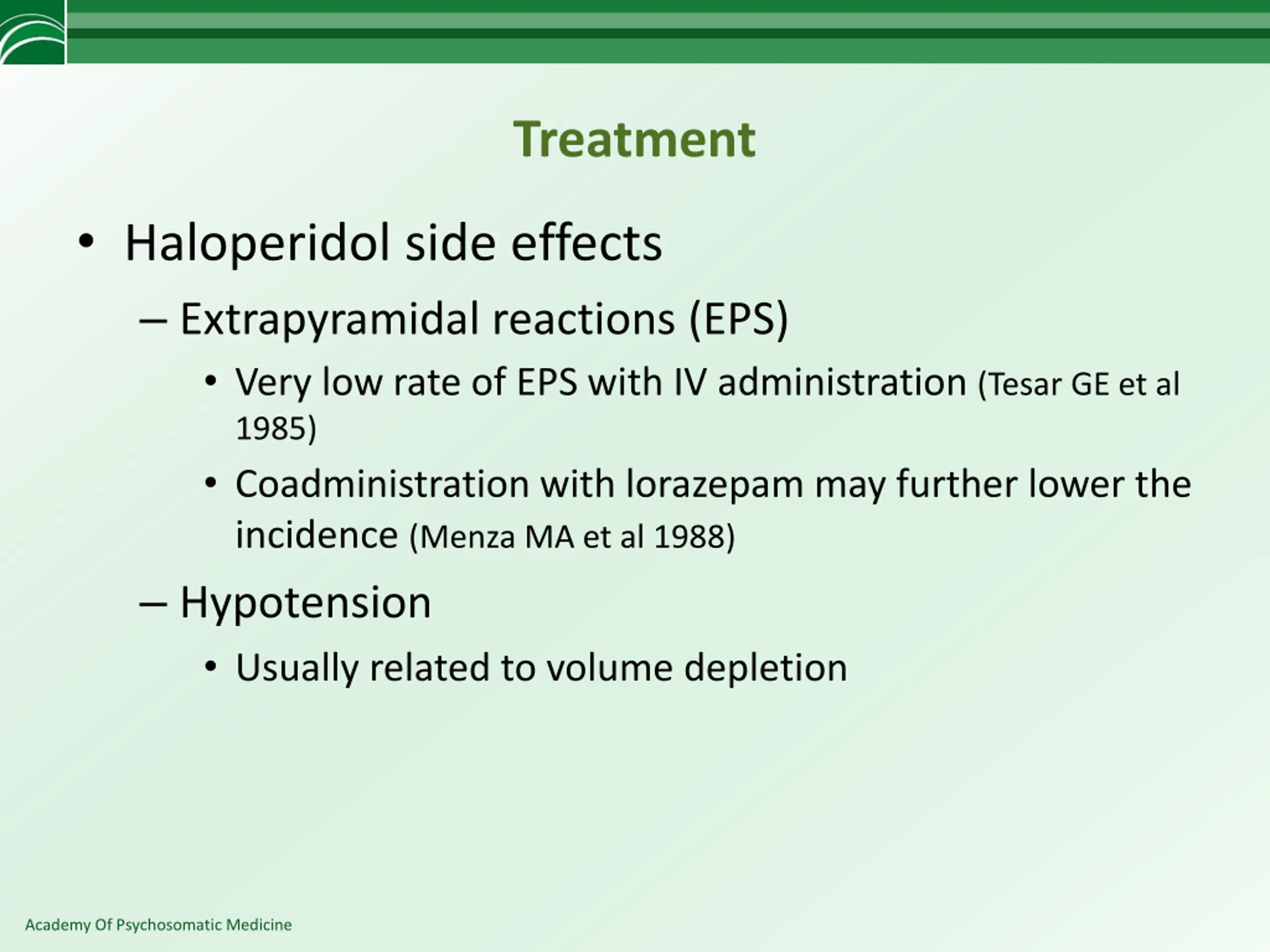 Treatment

• Haloperidol side effects

– Extrapyramidal reactions (EPS)

• Very low rate of EPS with IV administration (Tesar GE et al 1985)

• Coadministration with lorazepam may further lower the incidence (Menza MA et al 1988)

– Hypotension

• Usually related to volume depletion

Academy Of Psychosomatic Medicine